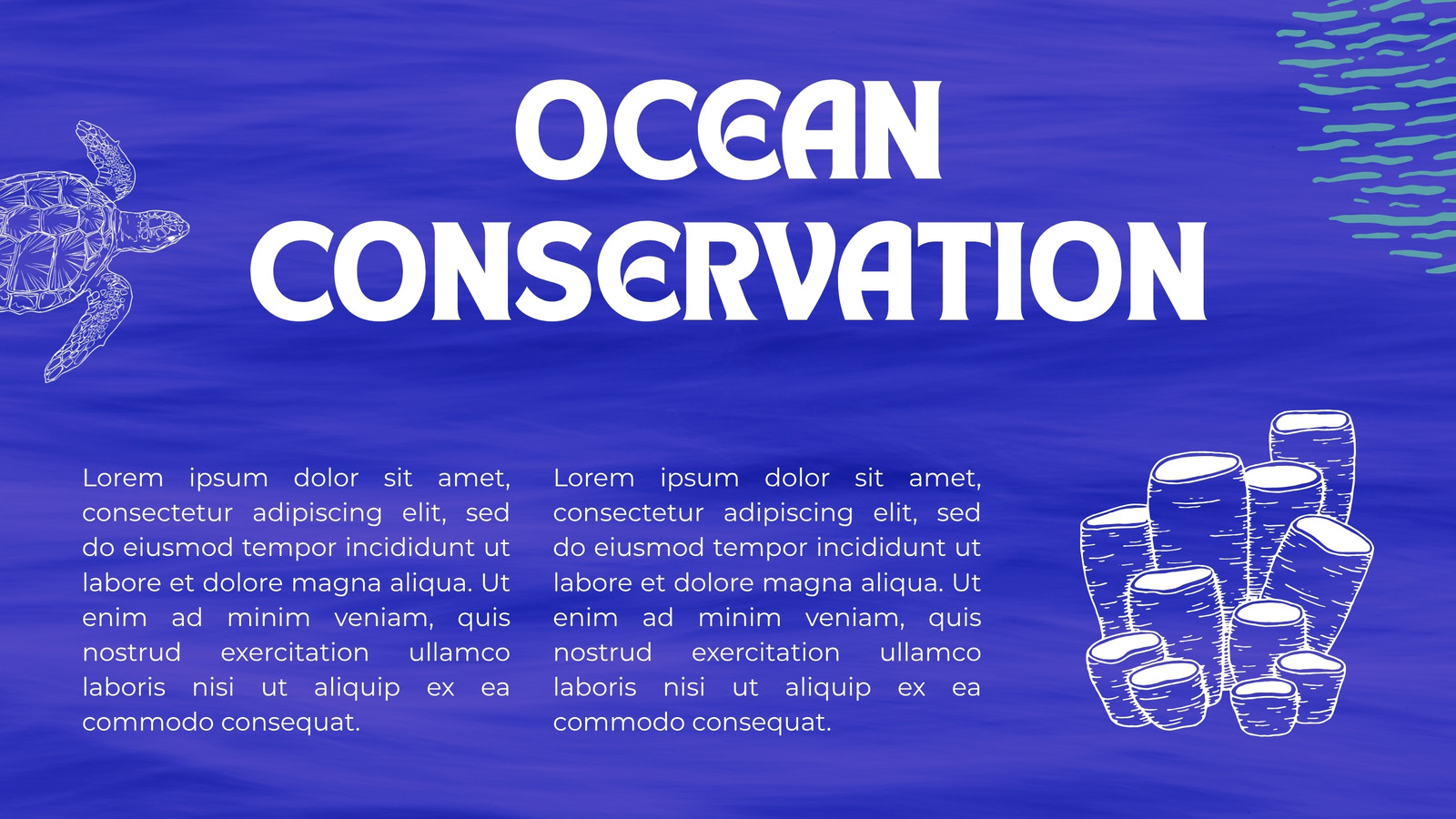 OCEAN CONSERVATION

Lorem ipsum dolor sit amet, consectetur adipiscing elit, sed do eiusmod tempor incididunt ut labore et dolore magna aliqua. Ut enim ad minim veniam, quis nostrud exercitation ullamco laboris nisi ut aliquip ex ea commodo consequat.

Lorem ipsum dolor sit amet, consectetur adipiscing elit, sed do eiusmod tempor incididunt ut labore et dolore magna aliqua. Ut enim ad minim veniam, quis nostrud exercitation ullamco laboris nisi ut aliquip ex ea commodo consequat.